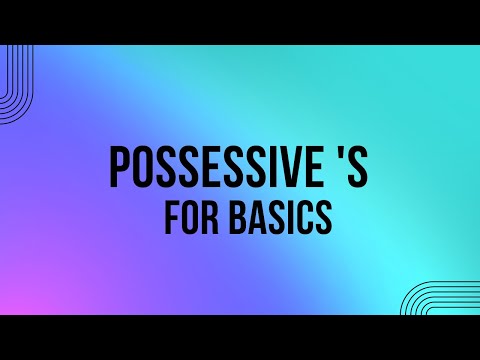 POSSESSIVE 'S
FOR BASICS